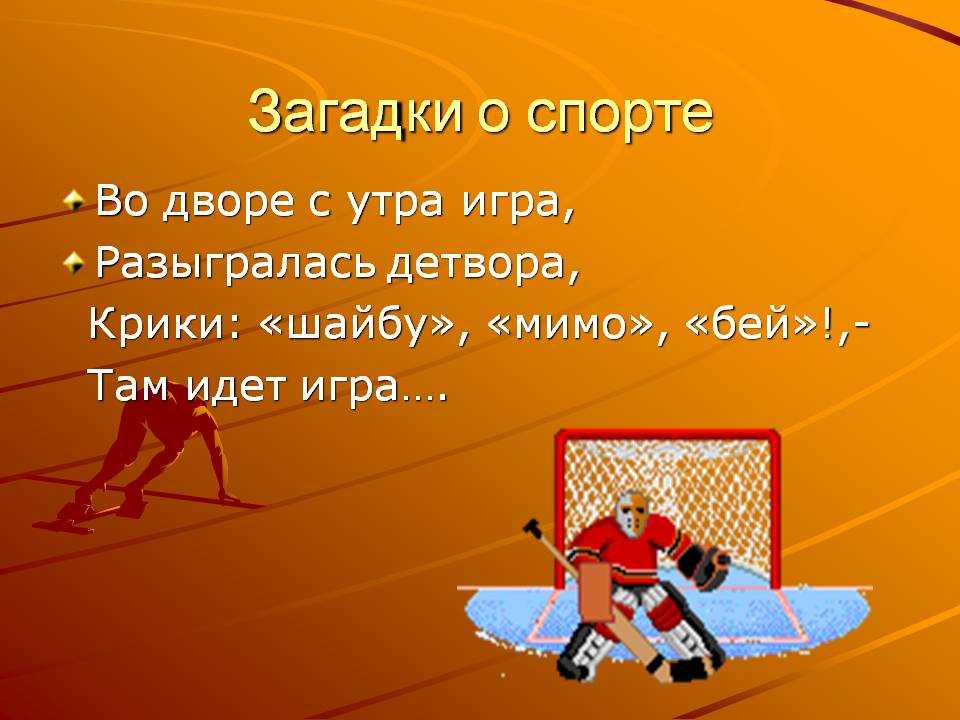 Загадки о спорте

Во дворе с утра игра,

Разыгралась детвора,

Крики: «шайбу», «мимо», «бей»!,-

Там идет игра….